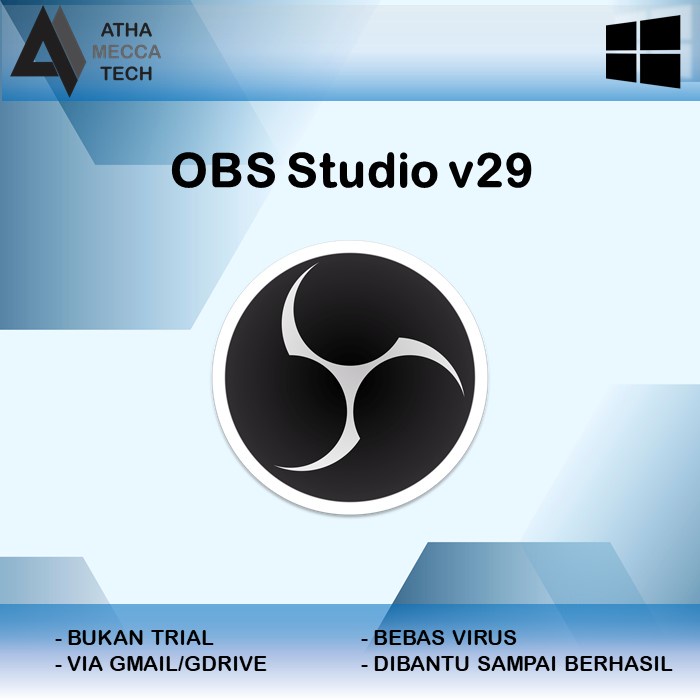 ATHA
MECCA
TECH

OBS Studio v29

- BUKAN TRIAL
- VIA GMAIL/GDRIVE

- BEBAS VIRUS
- DIBANTU SAMPAI BERHASIL